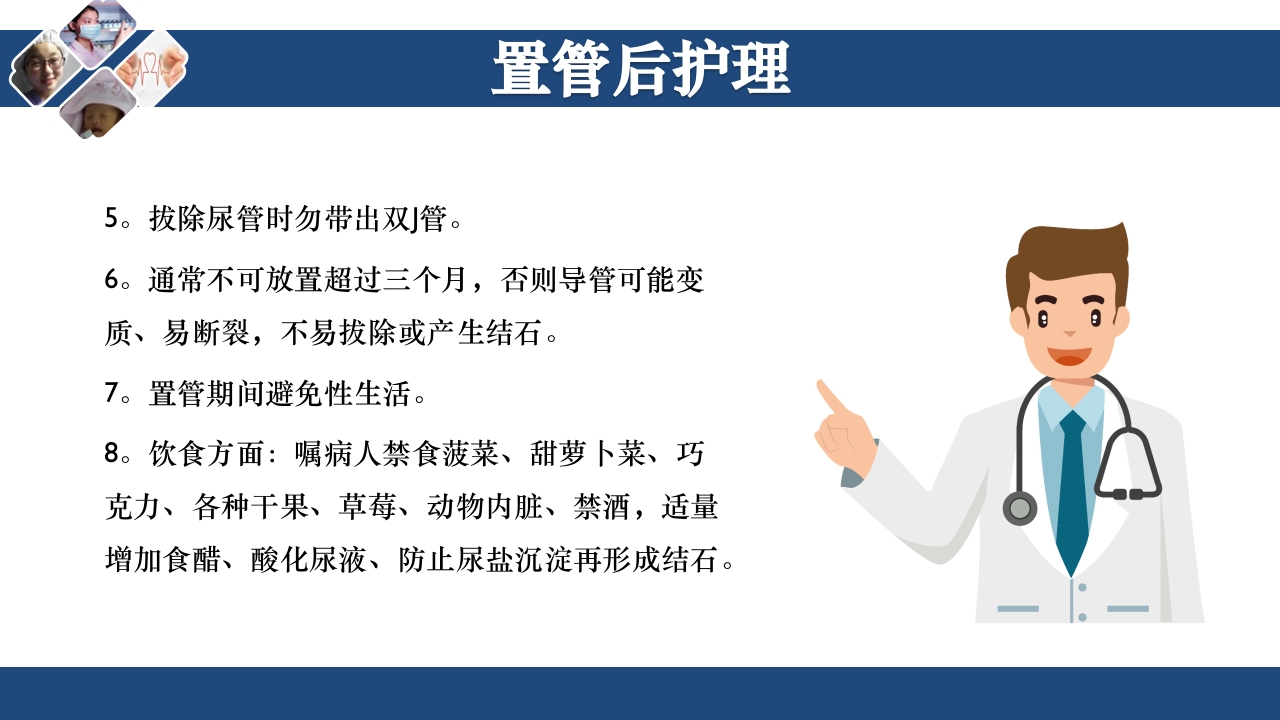 置管后护理

5。拔除尿管时勿带出双J管。

6。通常不可放置超过三个月，否则导管可能变质、易断裂，不易拔除或产生结石。

7。置管期间避免性生活。

8。饮食方面：嘱病人禁食菠菜、甜萝卜菜、巧克力、各种干果、草莓、动物内脏、禁酒，适量增加食醋、酸化尿液、防止尿盐沉淀再形成结石。